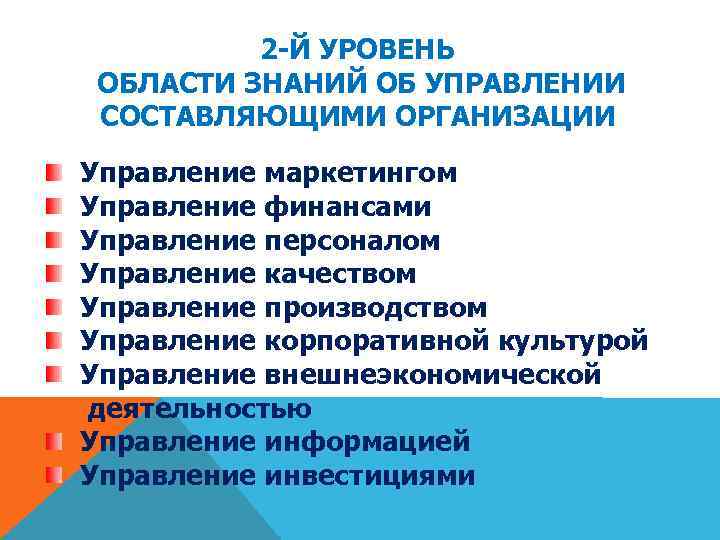 2-Й УРОВЕНЬ
ОБЛАСТИ ЗНАНИЙ ОБ УПРАВЛЕНИИ СОСТАВЛЯЮЩИМИ ОРГАНИЗАЦИИ

Управление маркетингом
Управление финансами
Управление персоналом
Управление качеством
Управление производством
Управление корпоративной культурой
Управление внешнеэкономической деятельностью
Управление информацией
Управление инвестициями